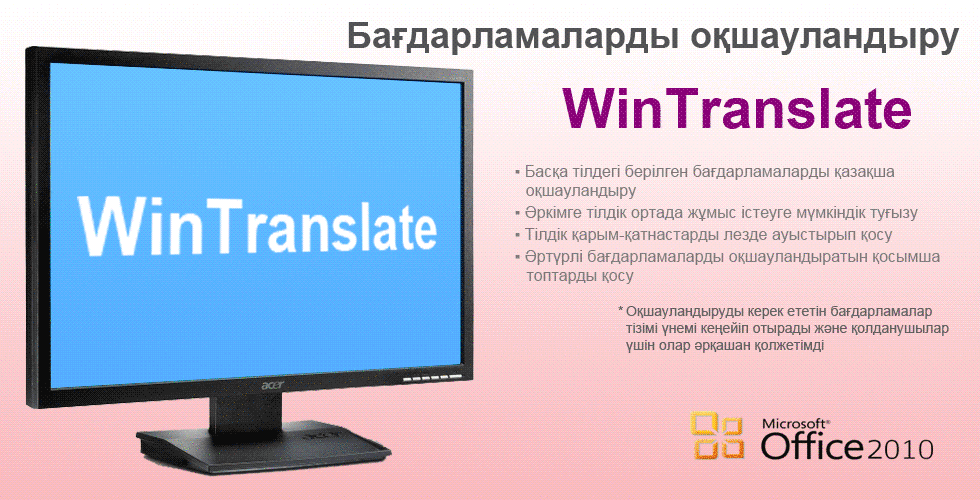 Бағдарламаларды оқшауландыру

WinTranslate

WinTranslate

acer

▪ Басқа тілдегі берілген бағдарламаларды қазақша оқшауландыру
▪ Әркімге тілдік ортада жұмыс істеуге мүмкіндік туғызу
▪ Тілдік қарым-қатнастарды лезде ауыстырып қосу
▪ Әртүрлі бағдарламаларды оқшауландыратын қосымша топтарды қосу

* Оқшауландыруды керек ететін бағдарламалар тізімі үнемі кеңейіп отырады және қолданушылар үшін олар әрқашан қолжетімді

Microsoft® Office 2010